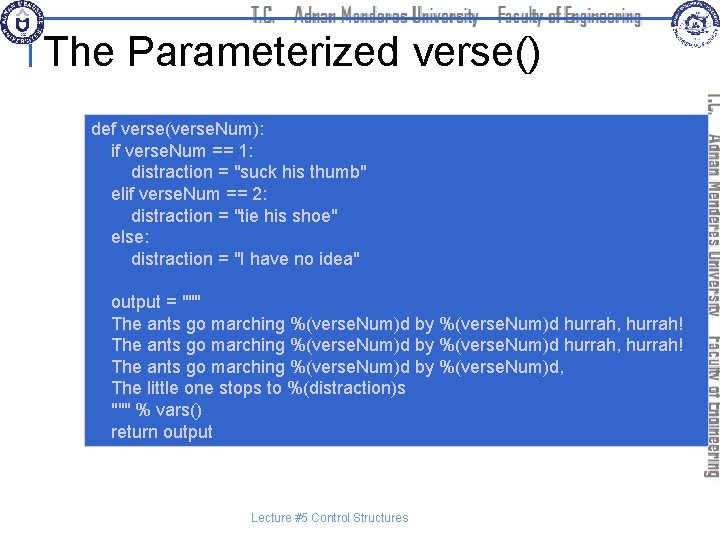 T.C. Adnan Menderes University Faculty of Engineering

The Parameterized verse()

def verse(verseNum):
    if verseNum == 1:
        distraction = "suck his thumb"
    elif verseNum == 2:
        distraction = "tie his shoe"
    else:
        distraction = "I have no idea"

    output = """
    The ants go marching %(verseNum)d by %(verseNum)d hurrah, hurrah!
    The ants go marching %(verseNum)d by %(verseNum)d hurrah, hurrah!
    The ants go marching %(verseNum)d by %(verseNum)d,
    The little one stops to %(distraction)s
    """ % vars()
    return output

T.C. Adnan Menderes University Faculty of Engineering

Lecture #5 Control Structures